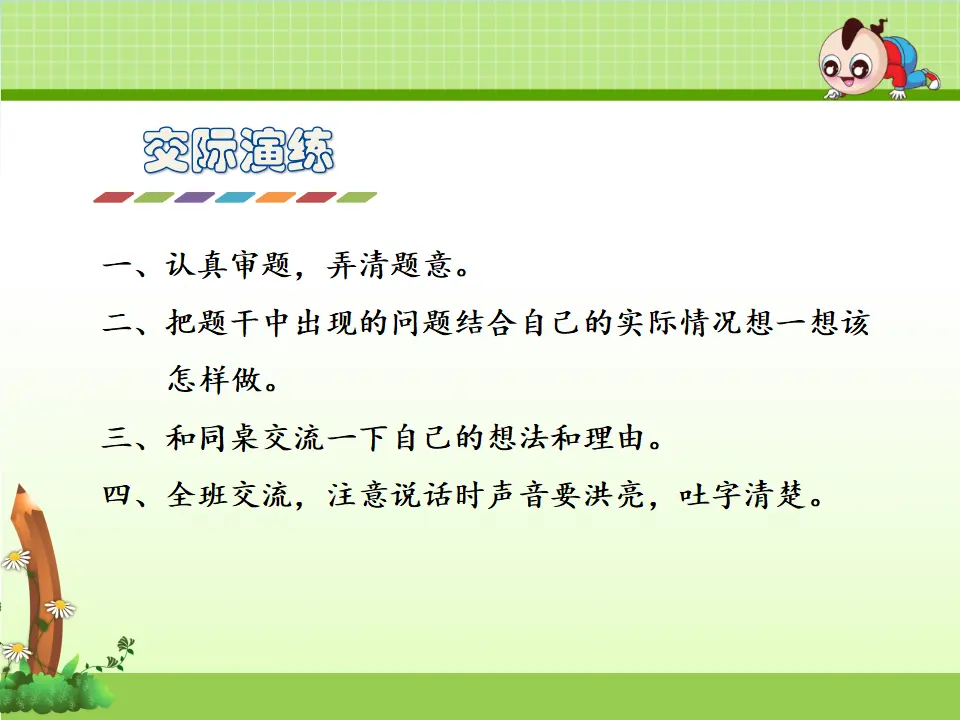 交际演练

一、认真审题，弄清题意。

二、把题干中出现的问题结合自己的实际情况想一想该怎样做。

三、和同桌交流一下自己的想法和理由。

四、全班交流，注意说话时声音要洪亮，吐字清楚。